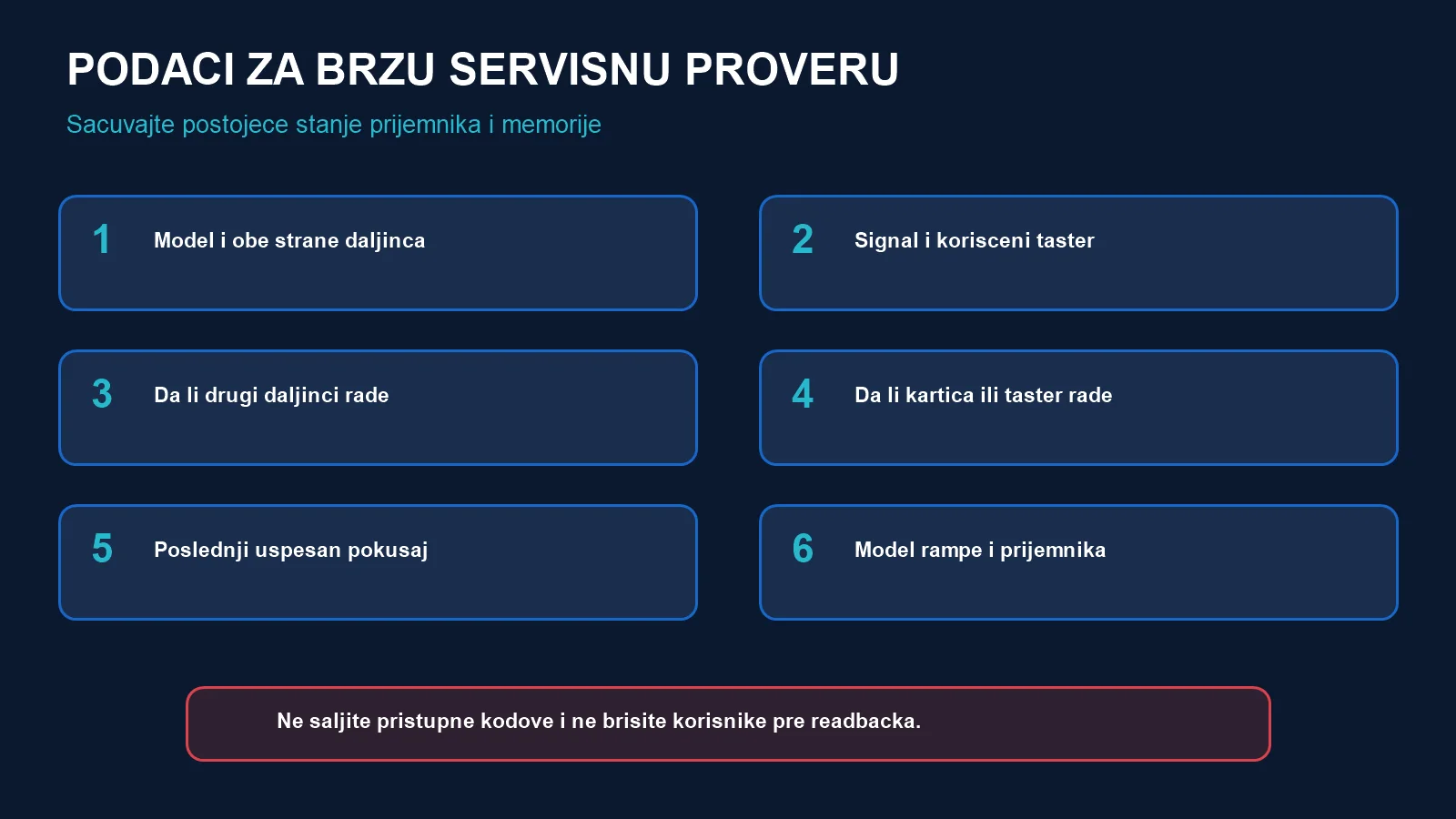 PODACI ZA BRZU SERVISNU PROVERU

Sacuvajte postojece stanje prijemnika i memorije

1 Model i obe strane daljinca

2 Signal i korisceni taster

3 Da li drugi daljinci rade

4 Da li kartica ili taster rade

5 Poslednji uspesan pokusaj

6 Model rampe i prijemnika

Ne saljite pristupne kodove i ne brisite korisnike pre readbacka.